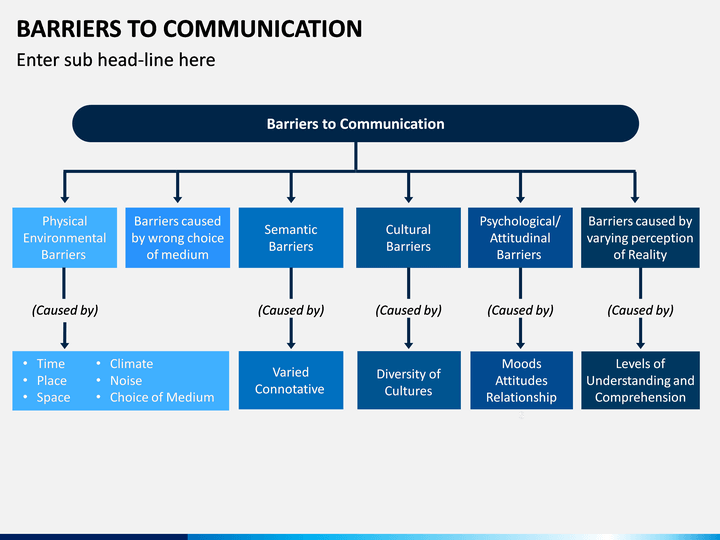 BARRIERS TO COMMUNICATION

Enter sub head-line here

Barriers to Communication

Physical Environmental Barriers

Barriers caused by wrong choice of medium

Semantic Barriers

Cultural Barriers

Psychological/ Attitudinal Barriers

Barriers caused by varying perception of Reality

(Caused by)

(Caused by)

(Caused by)

(Caused by)

(Caused by)

• Time
• Place
• Space
• Climate
• Noise
• Choice of Medium

Varied Connotative

Diversity of Cultures

Moods Attitudes Relationship

Levels of Understanding and Comprehension